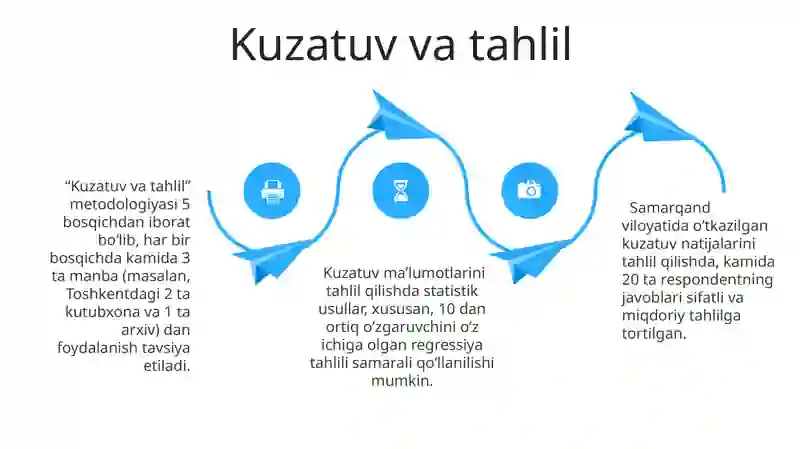 Kuzatuv va tahlil

“Kuzatuv va tahlil” metodologiyasi 5 bosqichdan iborat bo‘lib, har bir bosqichda kamida 3 ta manba (masalan, Toshkentdagi 2 ta kutubxona va 1 ta arxiv) dan foydalanish tavsiya etiladi.

Kuzatuv ma’lumotlarini tahlil qilishda statistik usullar, xususan, 10 dan ortiq o‘zgaruvchini o‘z ichiga olgan regressiya tahlili samarali qo‘llanilishi mumkin.

Samarqand viloyatida o‘tkazilgan kuzatuv natijalarini tahlil qilishda, kamida 20 ta respondentning javoblari sifatli va miqdoriy tahlilga tortilgan.